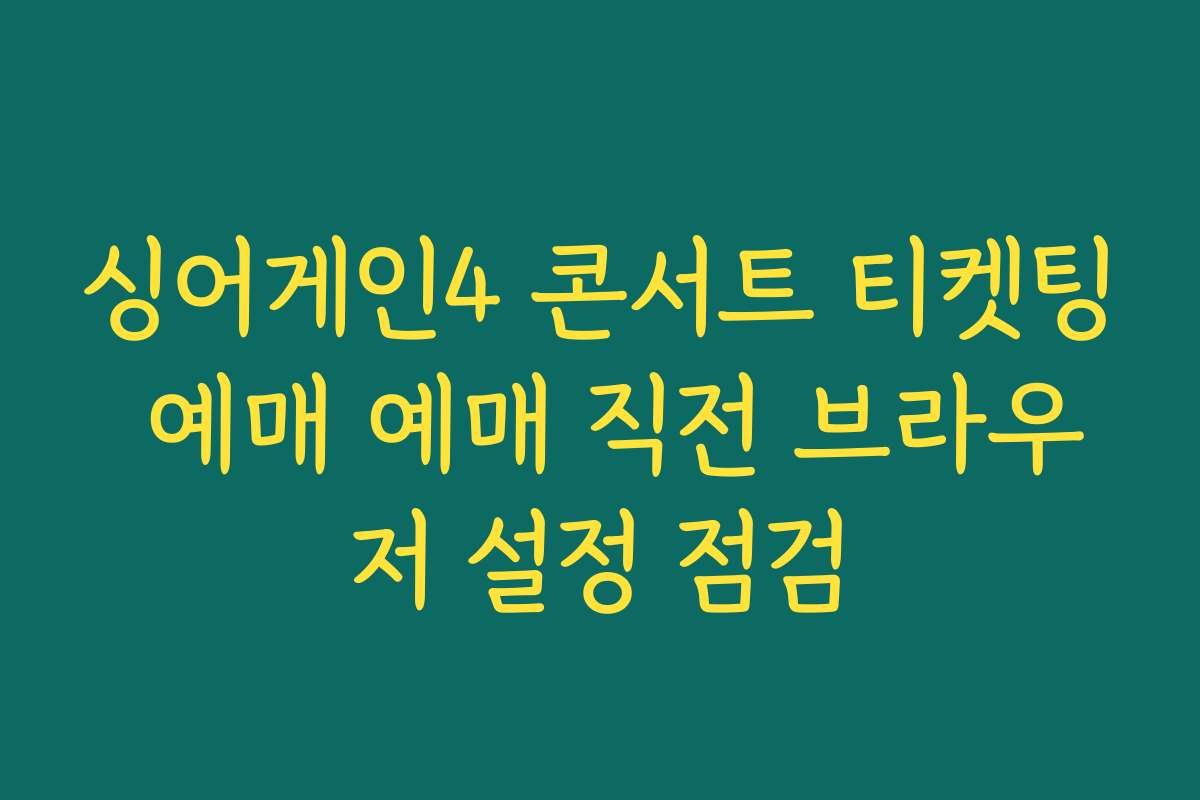 싱어게인4 콘서트 티켓팅 예매 예매 직전 브라우저 설정 점검